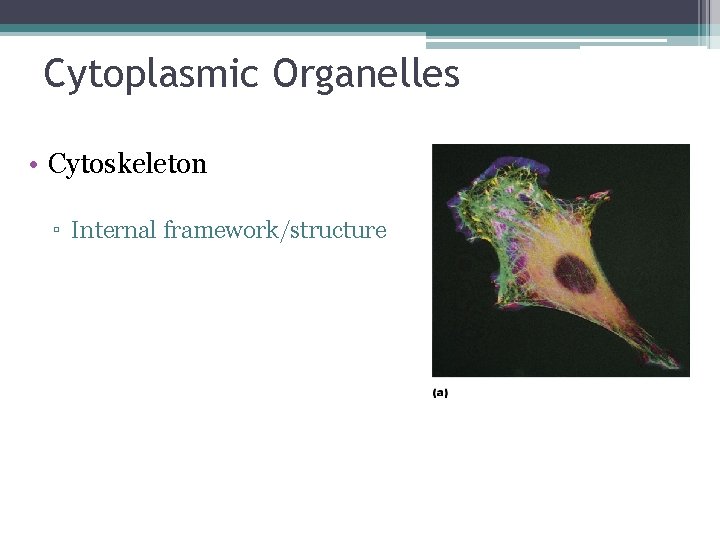 Cytoplasmic Organelles

• Cytoskeleton

▫ Internal framework/structure

(a)